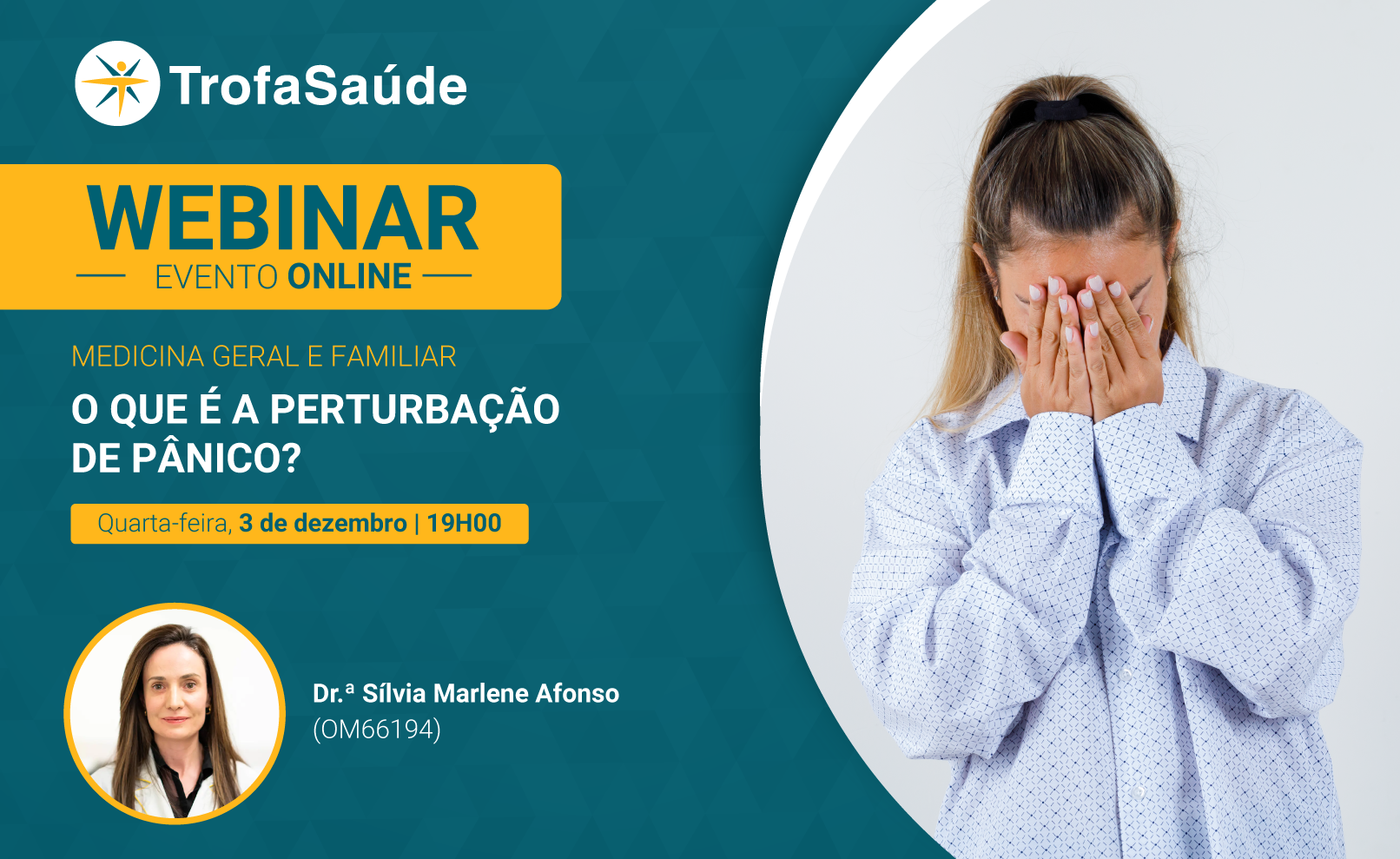 TrofaSaúde

WEBINAR
EVENTO ONLINE

MEDICINA GERAL E FAMILIAR
O QUE É A PERTURBAÇÃO DE PÂNICO?

Quarta-feira, 3 de dezembro | 19H00

Dr.ª Sílvia Marlene Afonso
(OM66194)